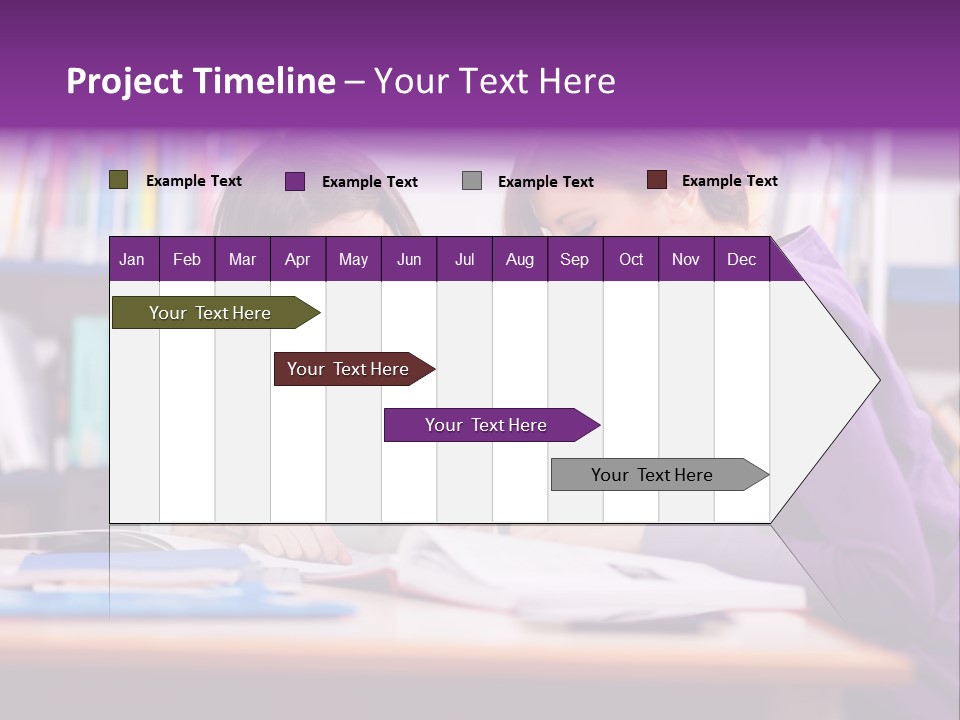 Project Timeline – Your Text Here

Example Text Example Text Example Text Example Text

| Jan | Feb | Mar | Apr | May | Jun | Jul | Aug | Sep | Oct | Nov | Dec |
|---|---|---|---|---|---|---|---|---|---|---|---|

Your Text Here

Your Text Here

Your Text Here

Your Text Here